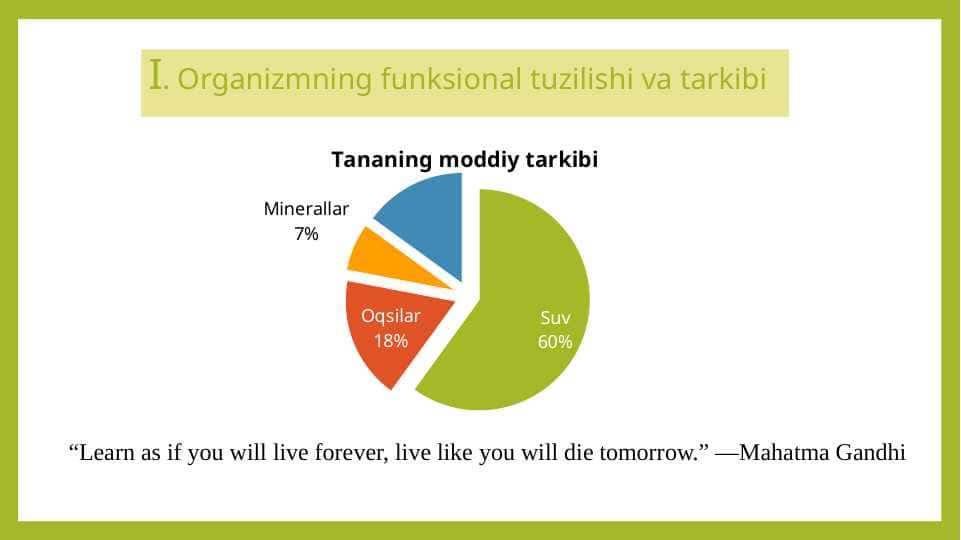 I. Organizmning funksional tuzilishi va tarkibi

Tananing moddiy tarkibi

Minerallar
7%

Oqsilar
18%

Suv
60%

“Learn as if you will live forever, live like you will die tomorrow.” —Mahatma Gandhi